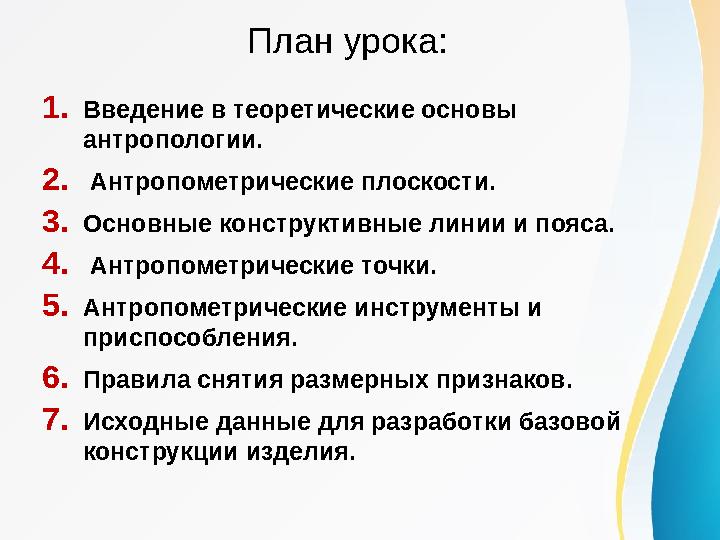 План урока:

1. Введение в теоретические основы антропологии.
2. Антропометрические плоскости.
3. Основные конструктивные линии и пояса.
4. Антропометрические точки.
5. Антропометрические инструменты и приспособления.
6. Правила снятия размерных признаков.
7. Исходные данные для разработки базовой конструкции изделия.